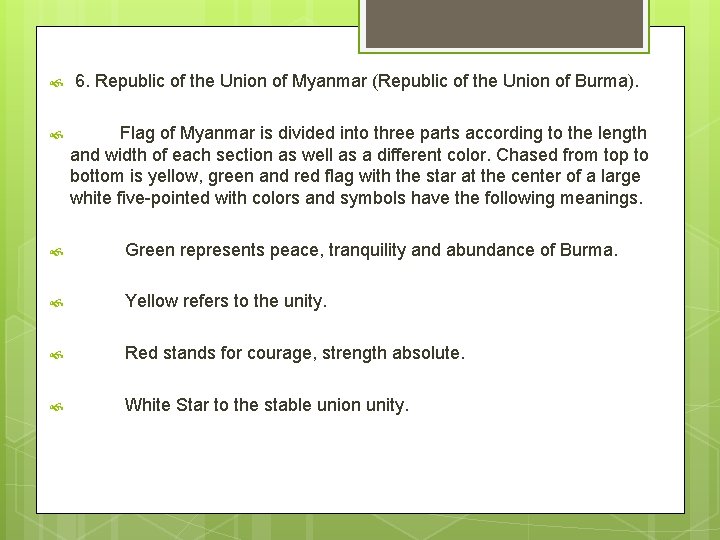 6. Republic of the Union of Myanmar (Republic of the Union of Burma).

Flag of Myanmar is divided into three parts according to the length and width of each section as well as a different color. Chased from top to bottom is yellow, green and red flag with the star at the center of a large white five-pointed with colors and symbols have the following meanings.

Green represents peace, tranquility and abundance of Burma.

Yellow refers to the unity.

Red stands for courage, strength absolute.

White Star to the stable union unity.